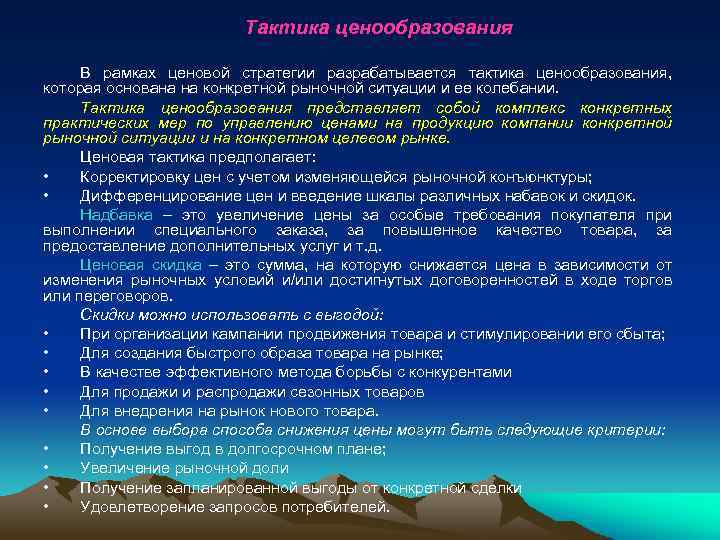 Тактика ценообразования

В рамках ценовой стратегии разрабатывается тактика ценообразования, которая основана на конкретной рыночной ситуации и ее колебании.

Тактика ценообразования представляет собой комплекс конкретных практических мер по управлению ценами на продукцию компании конкретной рыночной ситуации и на конкретном целевом рынке.

Ценовая тактика предполагает:

• Корректировку цен с учетом изменяющейся рыночной конъюнктуры;
• Дифференцирование цен и введение шкалы различных набавок и скидок.

Надбавка – это увеличение цены за особые требования покупателя при выполнении специального заказа, за повышенное качество товара, за предоставление дополнительных услуг и т.д.

Ценовая скидка – это сумма, на которую снижается цена в зависимости от изменения рыночных условий и/или достигнутых договоренностей в ходе торгов или переговоров.

Скидки можно использовать с выгодой:

• При организации кампании продвижения товара и стимулировании его сбыта;
• Для создания быстрого образа товара на рынке;
• В качестве эффективного метода борьбы с конкурентами
• Для продажи и распродажи сезонных товаров
• Для внедрения на рынок нового товара.

В основе выбора способа снижения цены могут быть следующие критерии:

• Получение выгод в долгосрочном плане;
• Увеличение рыночной доли
• Получение запланированной выгоды от конкретной сделки
• Удовлетворение запросов потребителей.